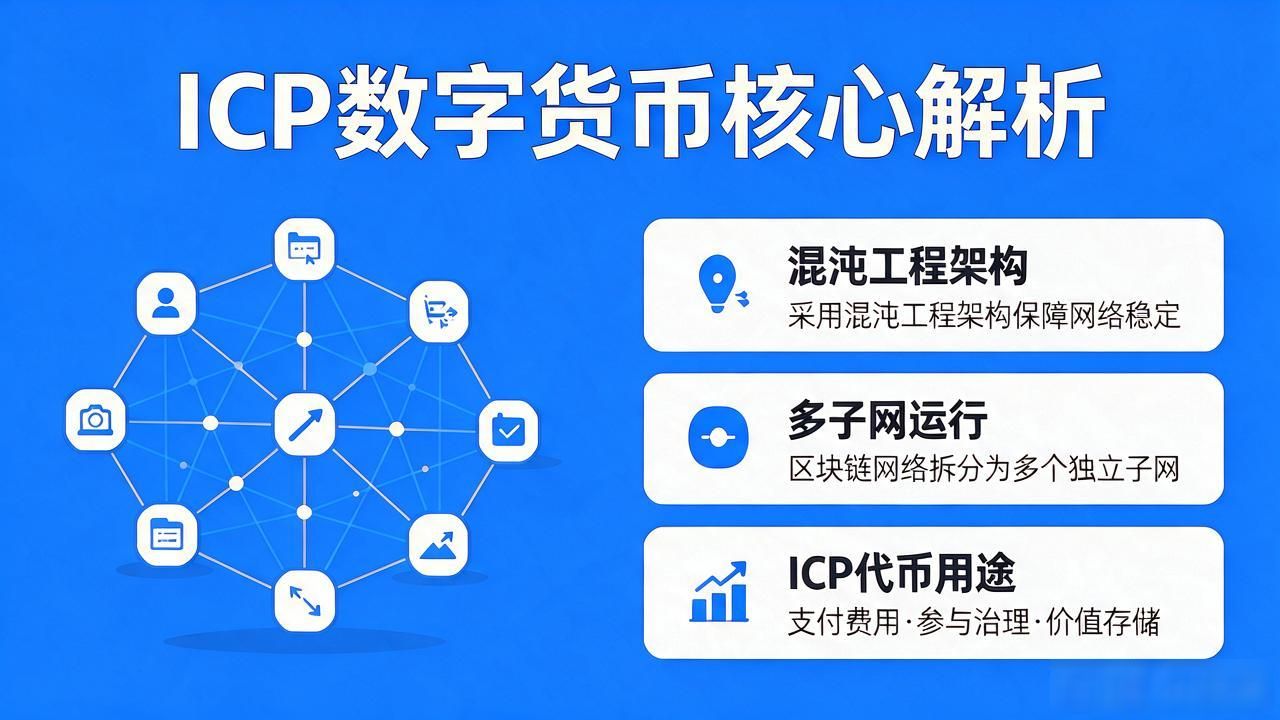 ICP数字货币核心解析

混沌工程架构
采用混沌工程架构保障网络稳定

多子网运行
区块链网络拆分为多个独立子网

ICP代币用途
支付费用·参与治理·价值存储